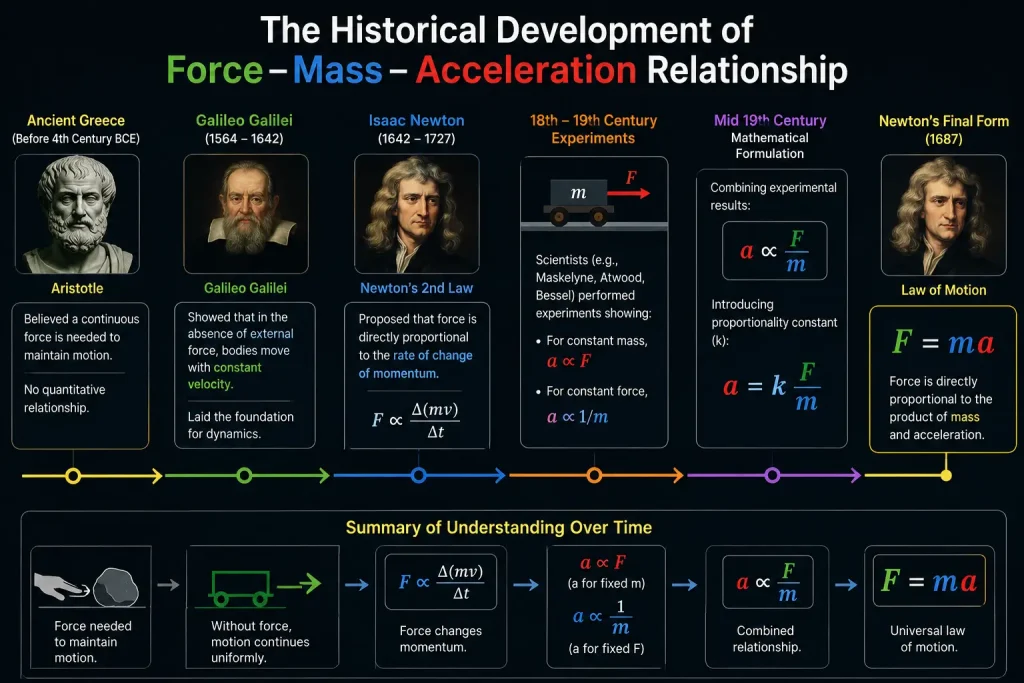 The Historical Development of
Force – Mass – Acceleration Relationship

Ancient Greece
(Before 4th Century BCE)

Aristotle

Believed a continuous force is needed to maintain motion.

No quantitative relationship.

Galileo Galilei
(1564 – 1642)

Galileo Galilei

Showed that in the absence of external force, bodies move with constant velocity.

Laid the foundation for dynamics.

Isaac Newton
(1642 – 1727)

Newton's 2nd Law

Proposed that force is directly proportional to the rate of change of momentum.

$F \propto \frac{\Delta(mv)}{\Delta t}$

18th – 19th Century Experiments

$m$ $F$

Scientists (e.g., Maskelyne, Atwood, Bessel) performed experiments showing:

• For constant mass, $a \propto F$

• For constant force, $a \propto 1/m$

Mid 19th Century
Mathematical Formulation

Combining experimental results:

$a \propto \frac{F}{m}$

Introducing proportionality constant (k):

$a = k\frac{F}{m}$

Newton's Final Form
(1687)

Law of Motion

$F = ma$

Force is directly proportional to the product of mass and acceleration.

Summary of Understanding Over Time

Force needed to maintain motion.

Without force, motion continues uniformly.

$F \propto \frac{\Delta(mv)}{\Delta t}$

Force changes momentum.

$a \propto F$
(a for fixed m)

$a \propto \frac{1}{m}$
(a for fixed F)

$a \propto \frac{F}{m}$

Combined relationship.

$F = ma$

Universal law of motion.